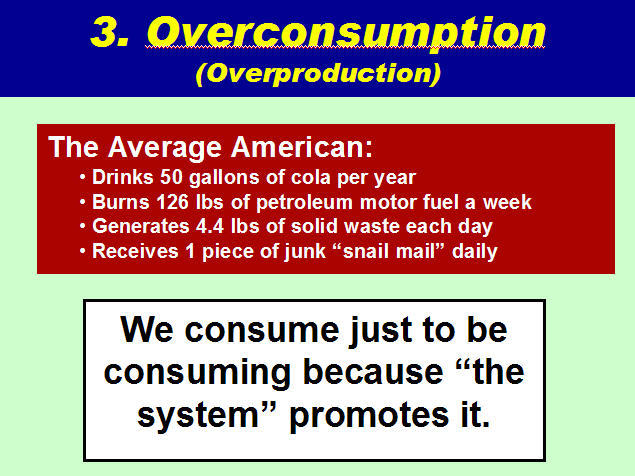 3. Overconsumption
(Overproduction)

The Average American:
• Drinks 50 gallons of cola per year
• Burns 126 lbs of petroleum motor fuel a week
• Generates 4.4 lbs of solid waste each day
• Receives 1 piece of junk “snail mail” daily

We consume just to be consuming because “the system” promotes it.